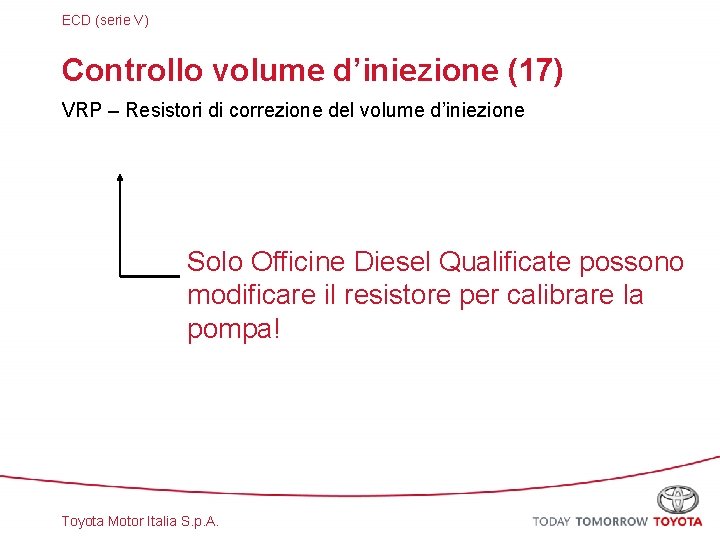 ECD (serie V)

Controllo volume d’iniezione (17)

VRP – Resistori di correzione del volume d’iniezione

Solo Officine Diesel Qualificate possono modificare il resistore per calibrare la pompa!

Toyota Motor Italia S.p.A.

TODAY TOMORROW TOYOTA